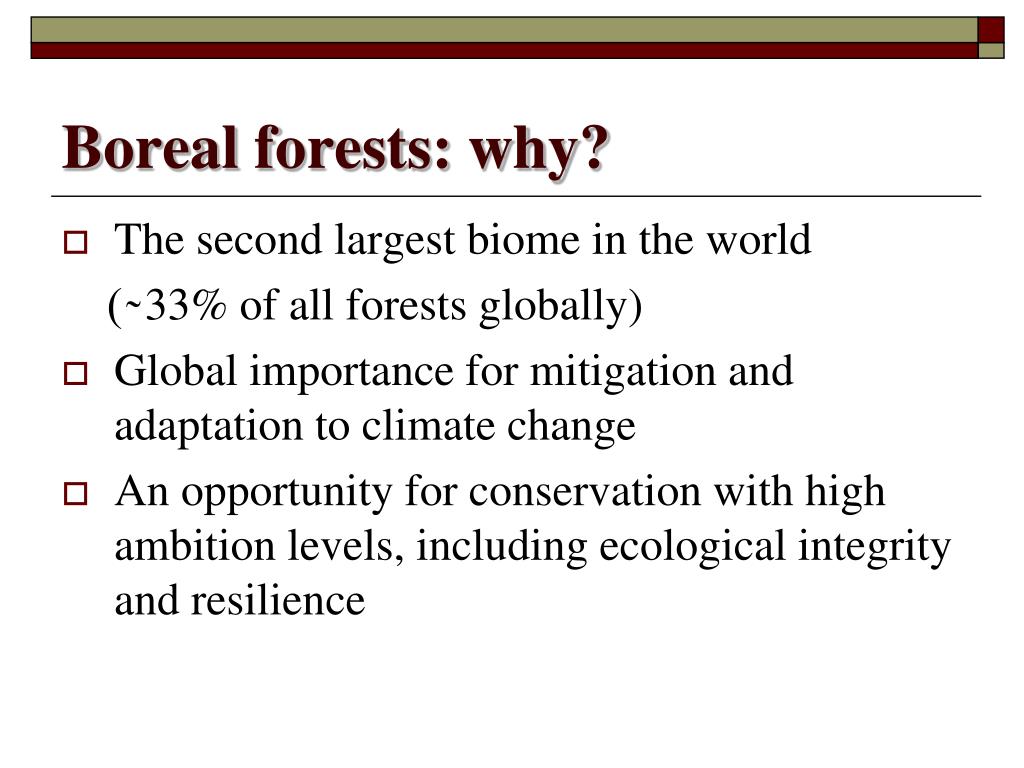 Boreal forests: why?

The second largest biome in the world
(~33% of all forests globally)

Global importance for mitigation and adaptation to climate change

An opportunity for conservation with high ambition levels, including ecological integrity and resilience